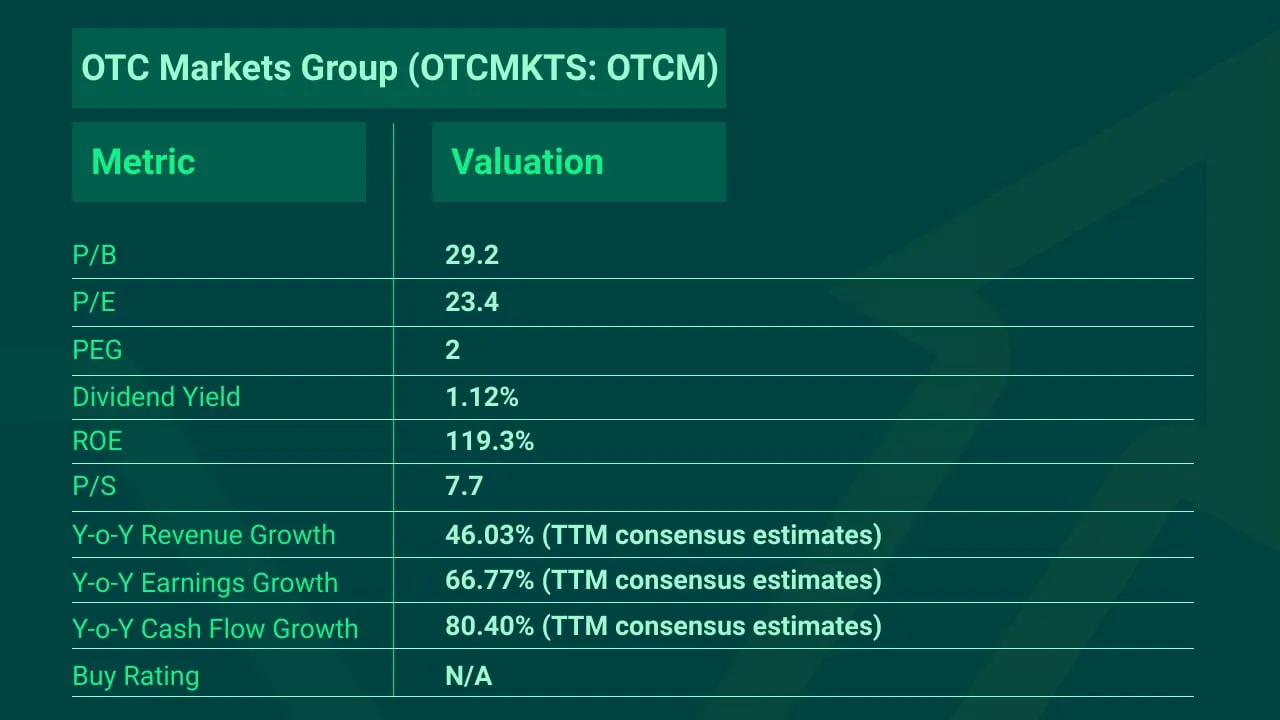 OTC Markets Group (OTCMKTS: OTCM)

| Metric | Valuation |
|---|---|
| P/B | 29.2 |
| P/E | 23.4 |
| PEG | 2 |
| Dividend Yield | 1.12% |
| ROE | 119.3% |
| P/S | 7.7 |
| Y-o-Y Revenue Growth | 46.03% (TTM consensus estimates) |
| Y-o-Y Earnings Growth | 66.77% (TTM consensus estimates) |
| Y-o-Y Cash Flow Growth | 80.40% (TTM consensus estimates) |
| Buy Rating | N/A |